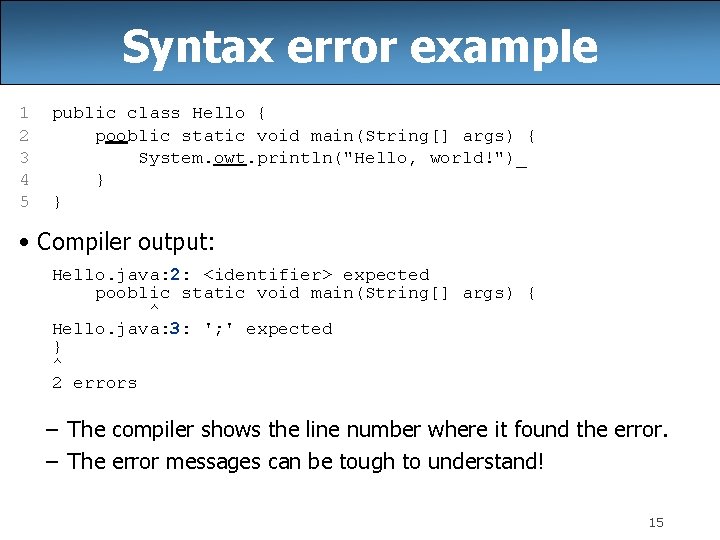 Syntax error example

1 public class Hello {
2     pooblic static void main(String[] args) {
3         System.owt.println("Hello, world!")_
4     }
5 }

• Compiler output:

Hello.java:2: <identifier> expected
    pooblic static void main(String[] args) {
         ^
Hello.java:3: ';' expected
}
^
2 errors

– The compiler shows the line number where it found the error.

– The error messages can be tough to understand!

15